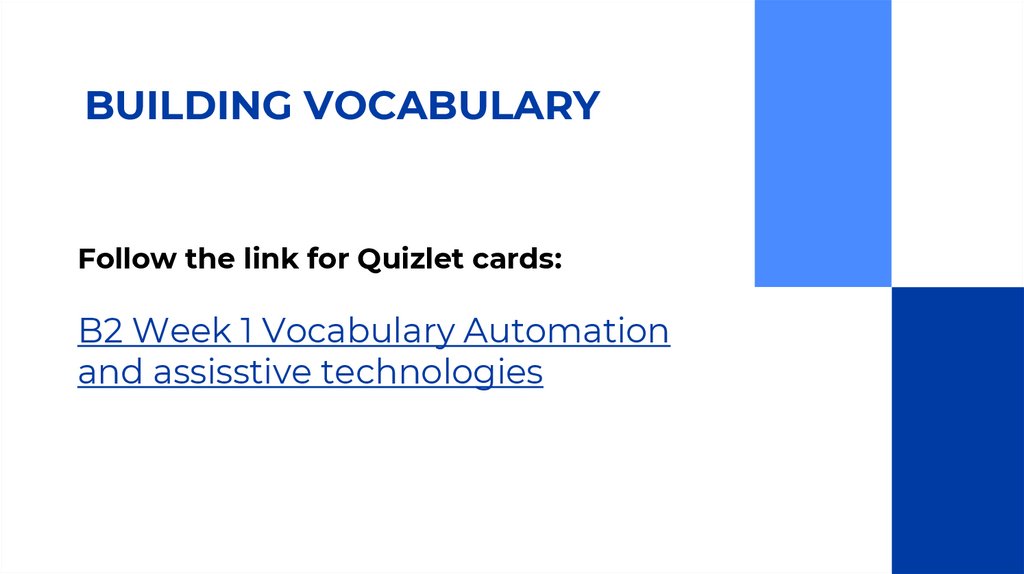 BUILDING VOCABULARY

Follow the link for Quizlet cards:

B2 Week 1 Vocabulary Automation and assisstive technologies